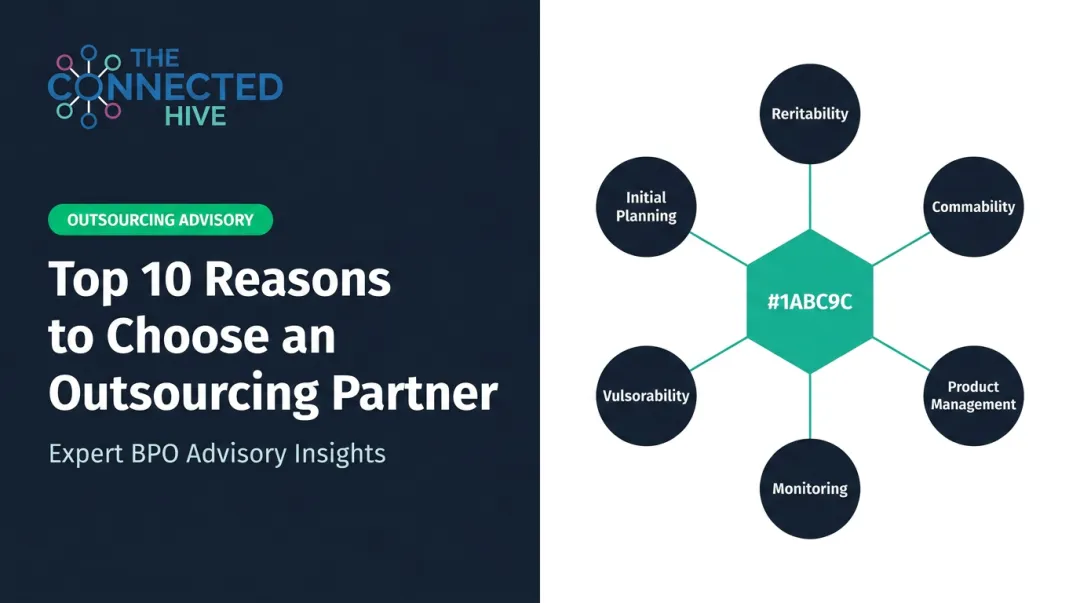 THE CONNECTED HIVE

OUTSOURCING ADVISORY

Top 10 Reasons to Choose an Outsourcing Partner

Expert BPO Advisory Insights

Reritability

Initial Planning

Commability

#1ABC9C

Vulsorability

Product Management

Monitoring